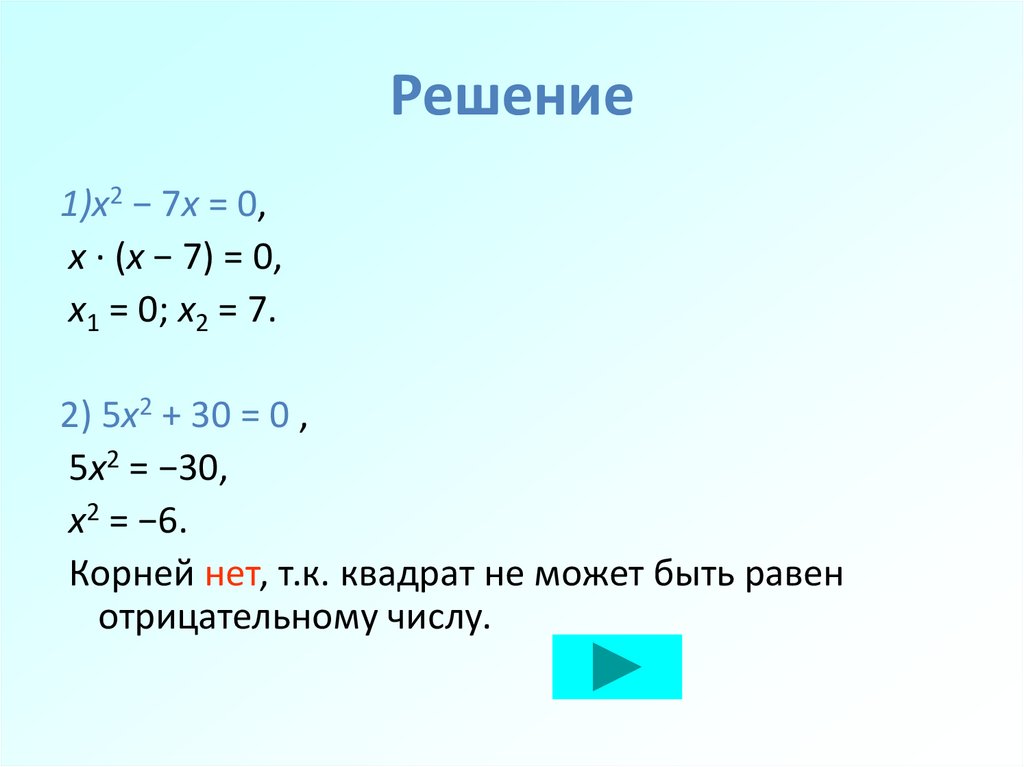 Решение

1)$x^2 - 7x = 0$,

$x \cdot (x - 7) = 0$,

$x_1 = 0$; $x_2 = 7$.

2) $5x^2 + 30 = 0$ ,

$5x^2 = -30$,

$x^2 = -6$.

Корней нет, т.к. квадрат не может быть равен отрицательному числу.